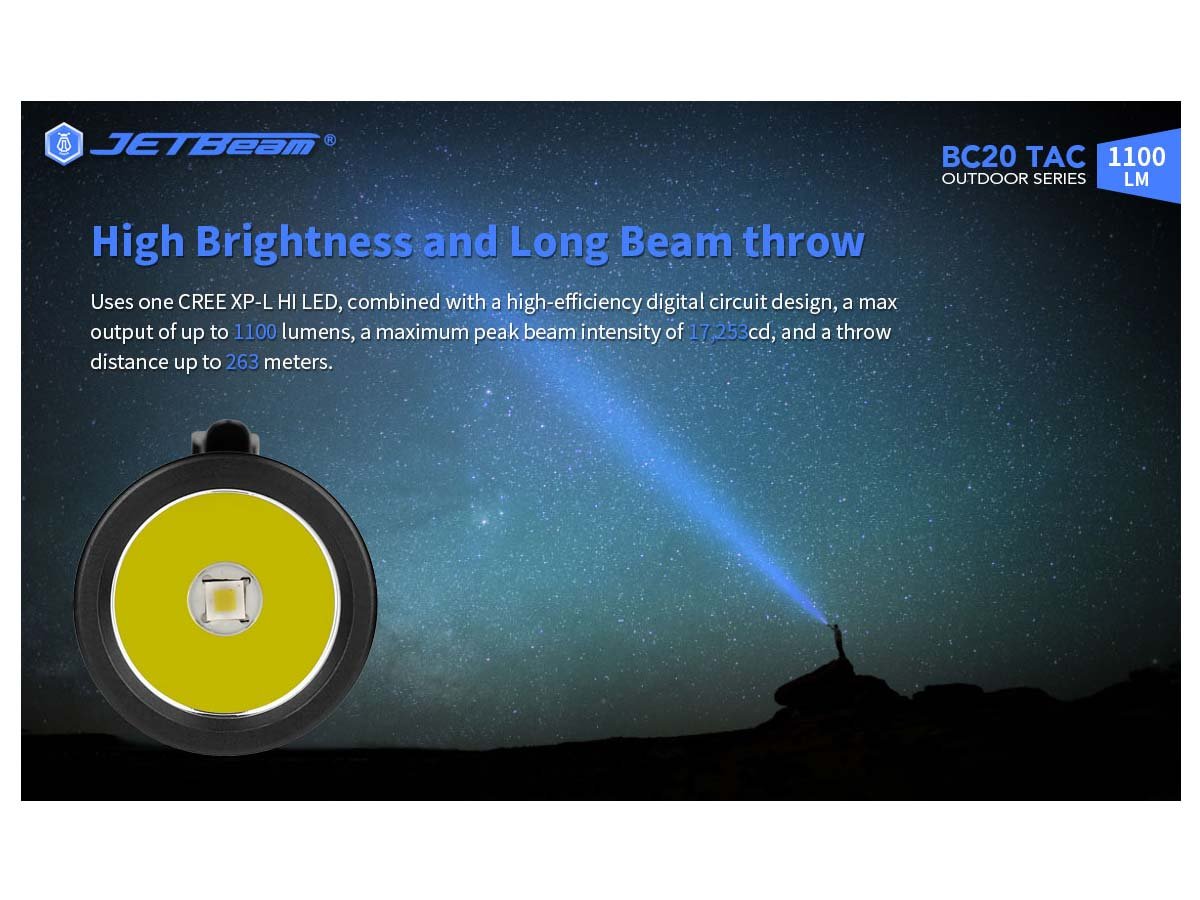 JETBeam®

BC20 TAC
OUTDOOR SERIES

1100
LM

High Brightness and Long Beam throw

Uses one CREE XP-L HI LED, combined with a high-efficiency digital circuit design, a max output of up to 1100 lumens, a maximum peak beam intensity of 17,253cd, and a throw distance up to 263 meters.